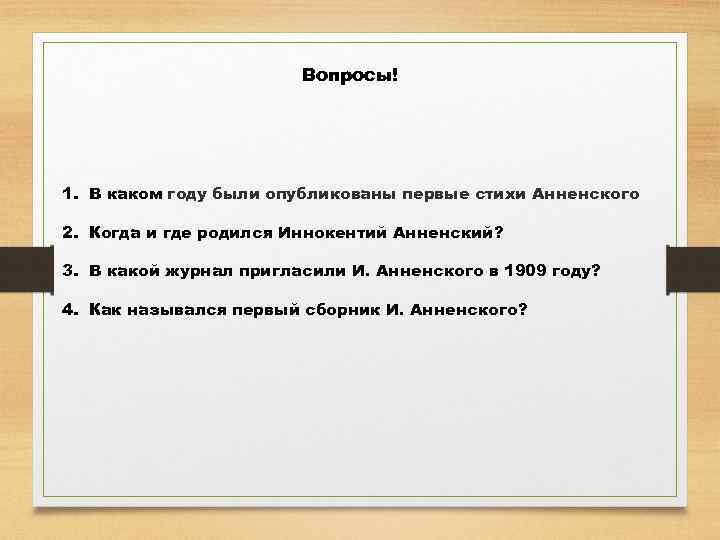 Вопросы!

1. В каком году были опубликованы первые стихи Анненского

2. Когда и где родился Иннокентий Анненский?

3. В какой журнал пригласили И. Анненского в 1909 году?

4. Как назывался первый сборник И. Анненского?